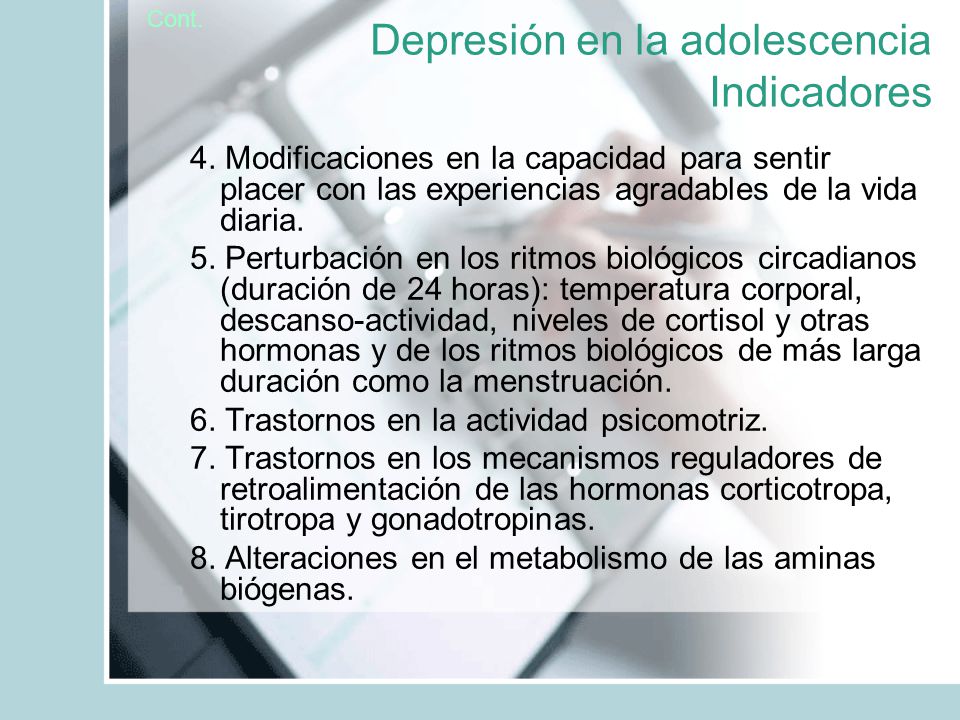 Cont.

Depresión en la adolescencia
Indicadores

4. Modificaciones en la capacidad para sentir placer con las experiencias agradables de la vida diaria.

5. Perturbación en los ritmos biológicos circadianos (duración de 24 horas): temperatura corporal, descanso-actividad, niveles de cortisol y otras hormonas y de los ritmos biológicos de más larga duración como la menstruación.

6. Trastornos en la actividad psicomotriz.

7. Trastornos en los mecanismos reguladores de retroalimentación de las hormonas corticotropa, tirotropa y gonadotropinas.

8. Alteraciones en el metabolismo de las aminas biógenas.